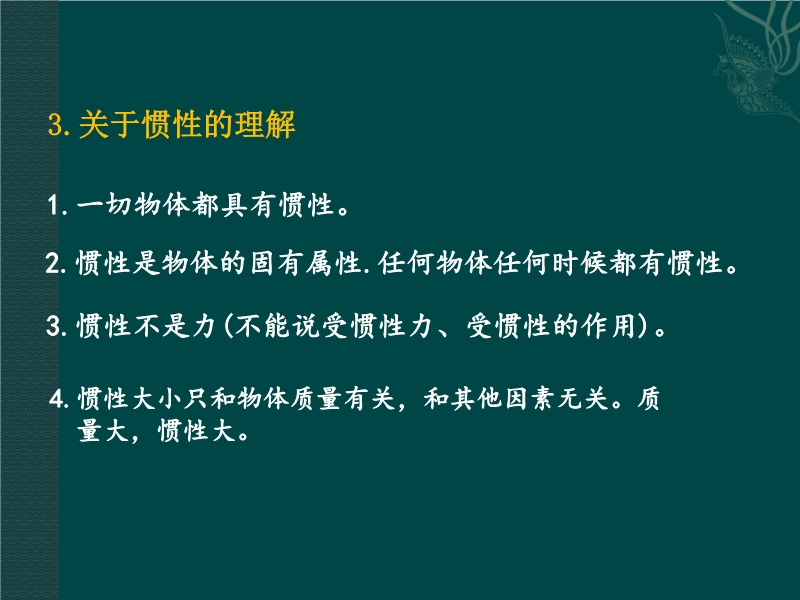 3.关于惯性的理解

1.一切物体都具有惯性。

2.惯性是物体的固有属性.任何物体任何时候都有惯性。

3.惯性不是力(不能说受惯性力、受惯性的作用)。

4.惯性大小只和物体质量有关，和其他因素无关。质量大，惯性大。